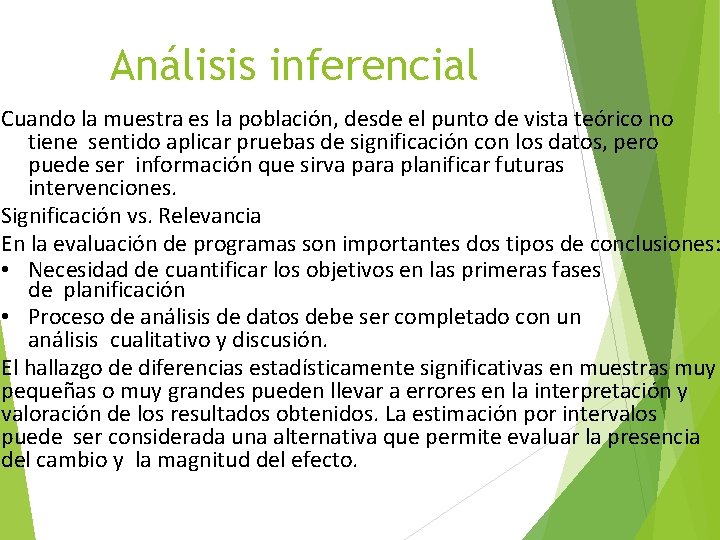 Análisis inferencial

Cuando la muestra es la población, desde el punto de vista teórico no tiene sentido aplicar pruebas de significación con los datos, pero puede ser información que sirva para planificar futuras intervenciones.

Significación vs. Relevancia

En la evaluación de programas son importantes dos tipos de conclusiones:

• Necesidad de cuantificar los objetivos en las primeras fases de planificación

• Proceso de análisis de datos debe ser completado con un análisis cualitativo y discusión.

El hallazgo de diferencias estadísticamente significativas en muestras muy pequeñas o muy grandes pueden llevar a errores en la interpretación y valoración de los resultados obtenidos. La estimación por intervalos puede ser considerada una alternativa que permite evaluar la presencia del cambio y la magnitud del efecto.